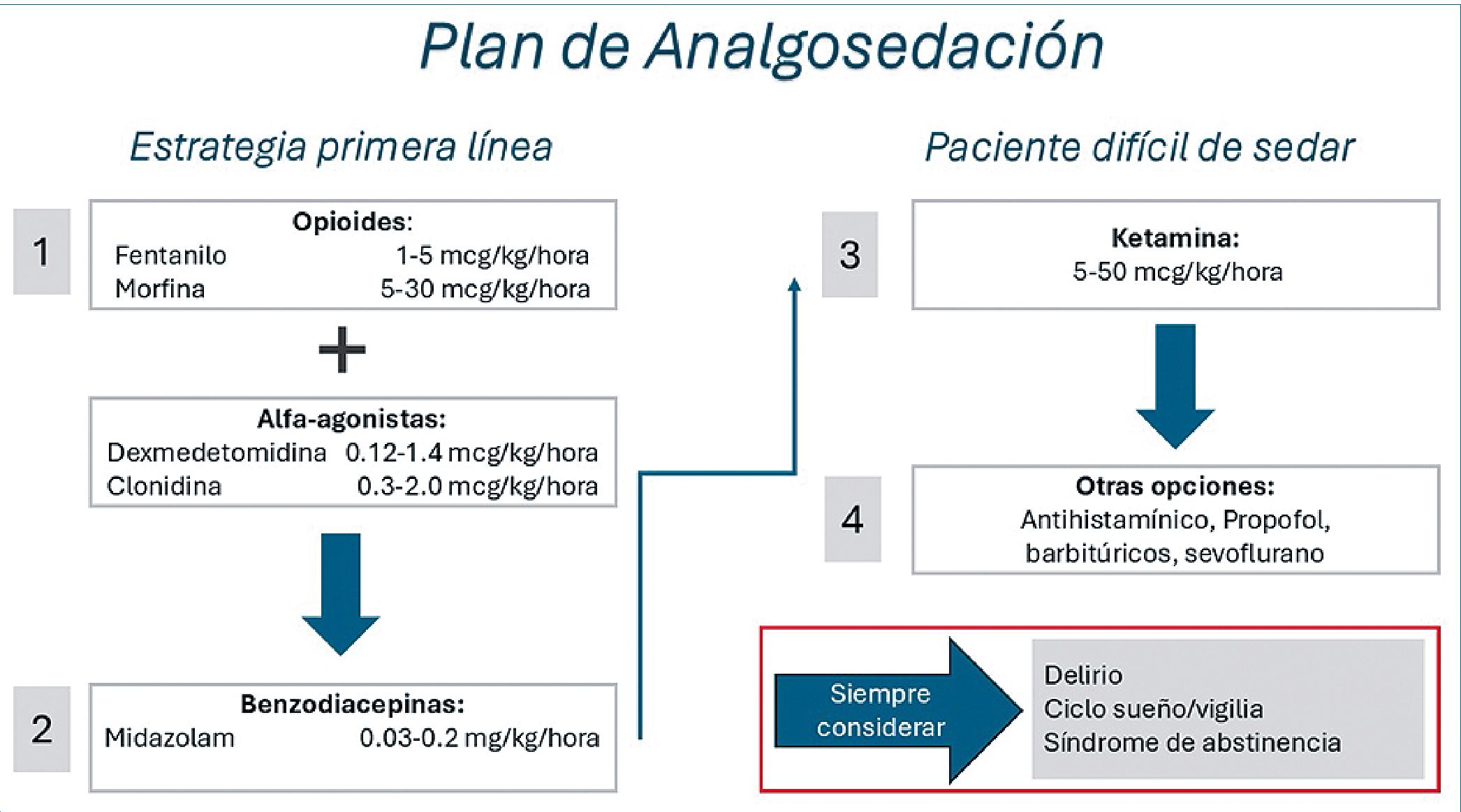 Plan de Analgosedación

Estrategia primera línea

1

Opioides:
Fentanilo 1-5 mcg/kg/hora
Morfina 5-30 mcg/kg/hora

+

Alfa-agonistas:
Dexmedetomidina 0.12-1.4 mcg/kg/hora
Clonidina 0.3-2.0 mcg/kg/hora

2

Benzodiacepinas:
Midazolam 0.03-0.2 mg/kg/hora

Paciente difícil de sedar

3

Ketamina:
5-50 mcg/kg/hora

4

Otras opciones:
Antihistamínico, Propofol, barbitúricos, sevoflurano

Siempre considerar

Delirio
Ciclo sueño/vigilia
Síndrome de abstinencia